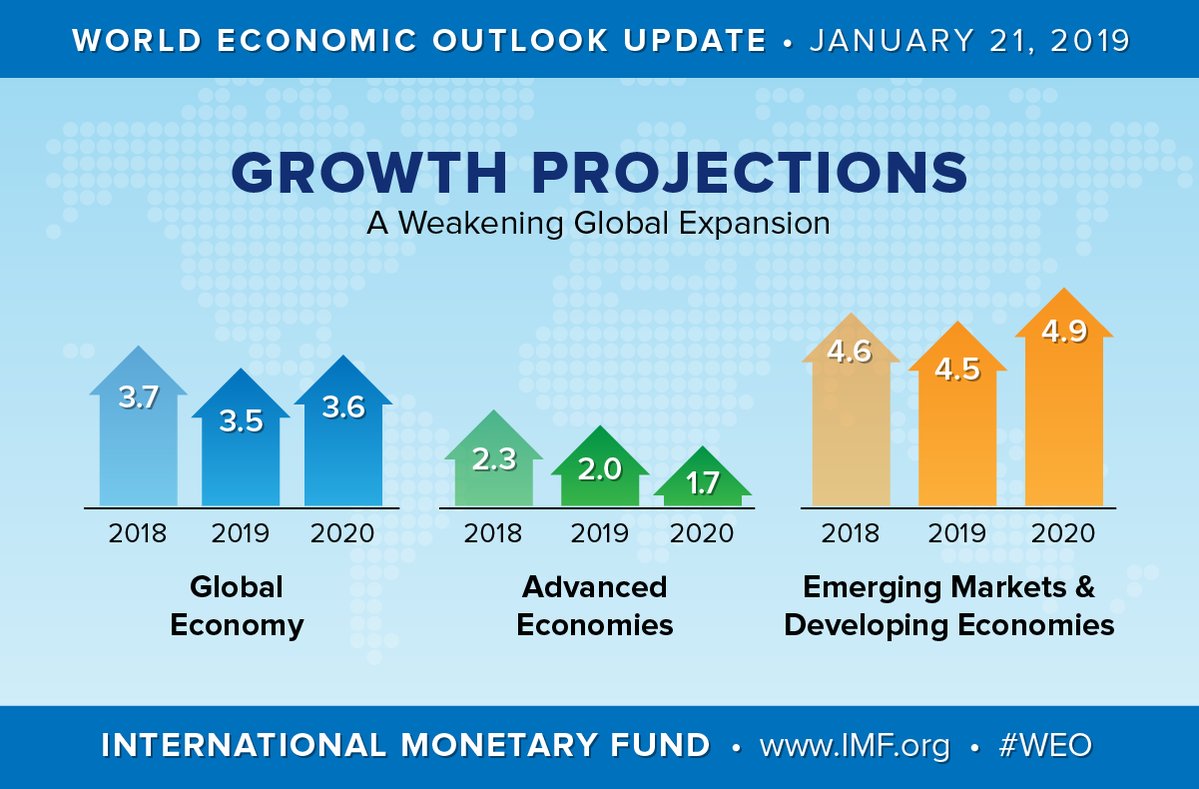 WORLD ECONOMIC OUTLOOK UPDATE • JANUARY 21, 2019

GROWTH PROJECTIONS

A Weakening Global Expansion

3.7 3.5 3.6

2018 2019 2020

Global Economy

2.3 2.0 1.7

2018 2019 2020

Advanced Economies

4.6 4.5 4.9

2018 2019 2020

Emerging Markets & Developing Economies

INTERNATIONAL MONETARY FUND • www.IMF.org • #WEO